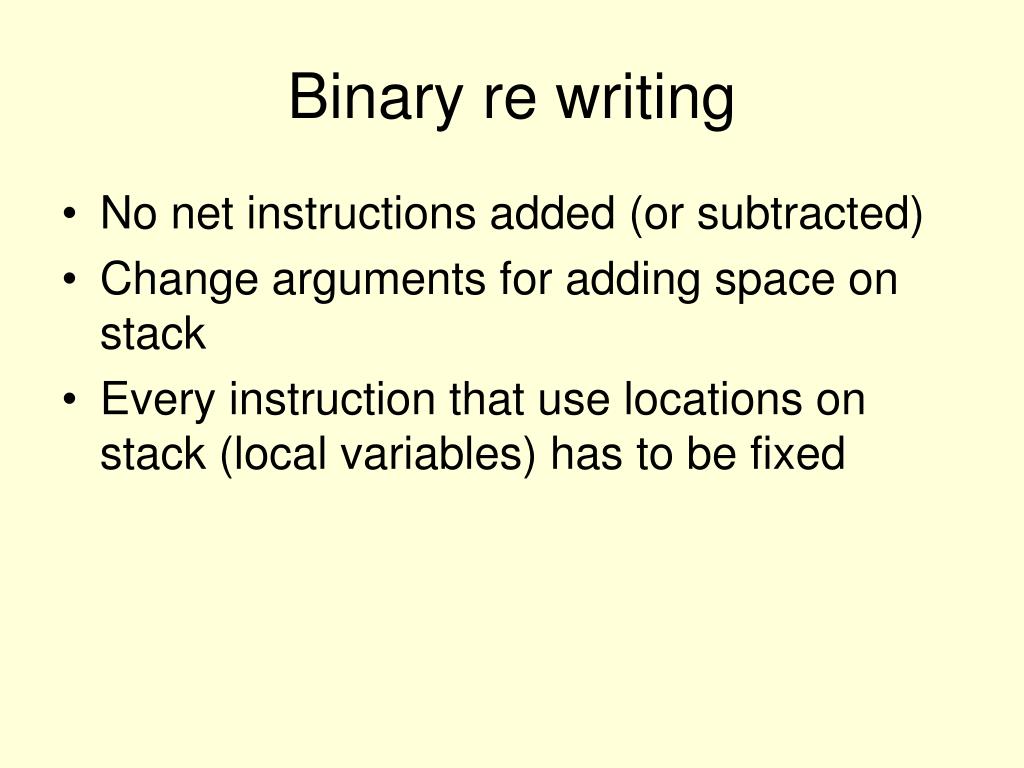 Binary re writing

• No net instructions added (or subtracted)
• Change arguments for adding space on stack
• Every instruction that use locations on stack (local variables) has to be fixed